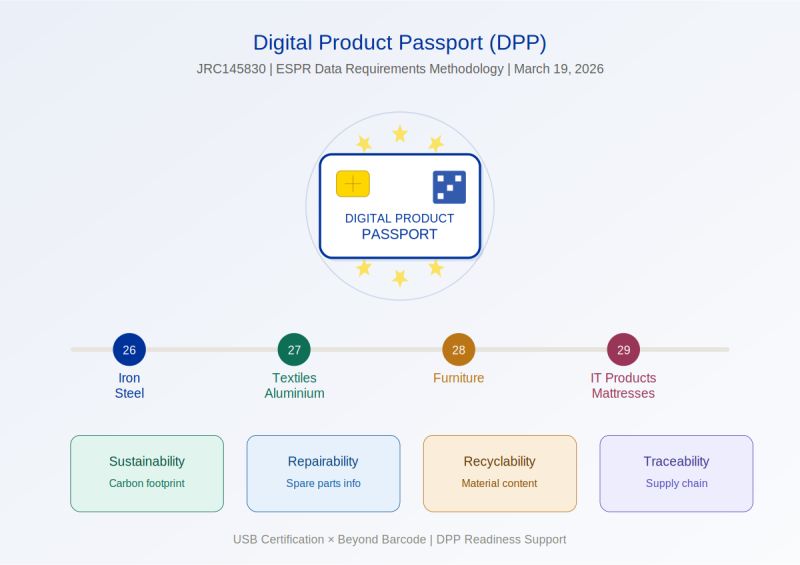 Digital Product Passport (DPP)
JRC145830 | ESPR Data Requirements Methodology | March 19, 2026

DIGITAL PRODUCT PASSPORT

26
Iron
Steel

27
Textiles
Aluminium

28
Furniture

29
IT Products
Mattresses

Sustainability
Carbon footprint

Repairability
Spare parts info

Recyclability
Material content

Traceability
Supply chain

USB Certification × Beyond Barcode | DPP Readiness Support